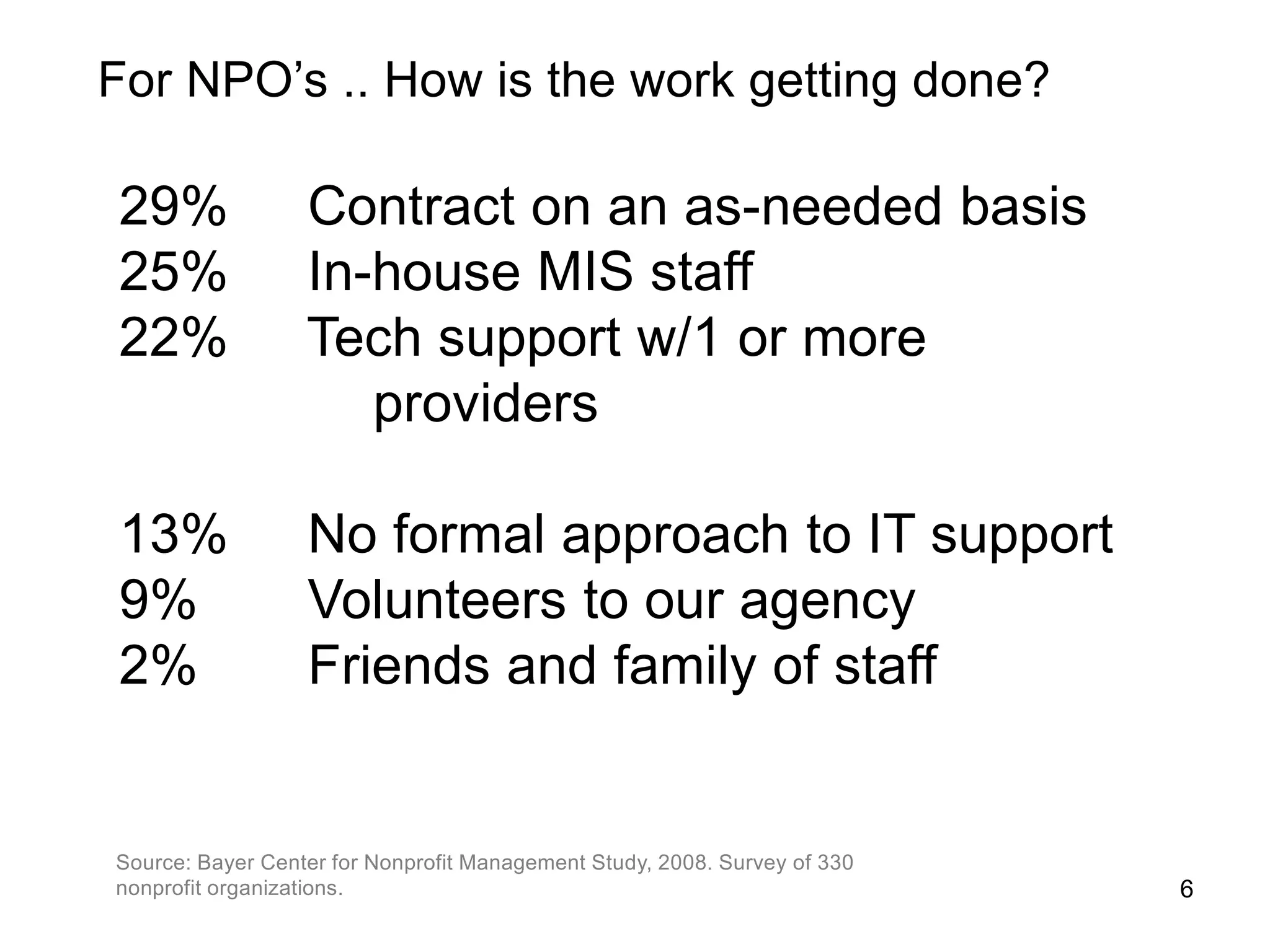 For NPO’s .. How is the work getting done?

29% Contract on an as-needed basis
25% In-house MIS staff
22% Tech support w/1 or more providers

13% No formal approach to IT support
9% Volunteers to our agency
2% Friends and family of staff

Source: Bayer Center for Nonprofit Management Study, 2008. Survey of 330 nonprofit organizations.

6